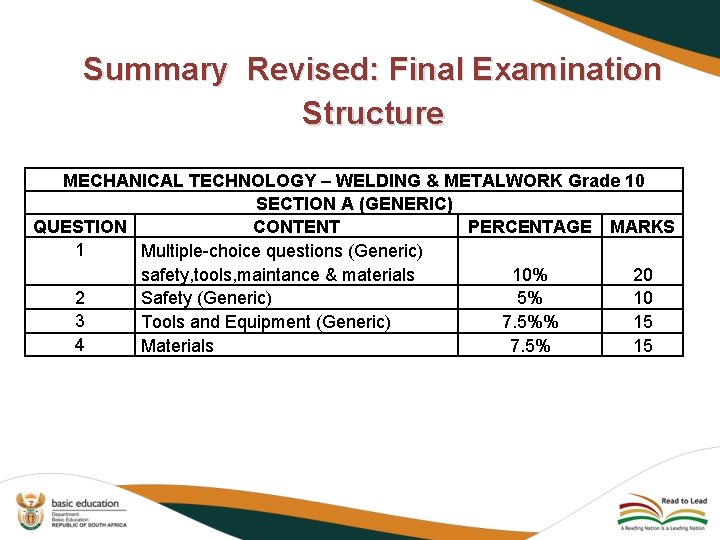 Summary Revised: Final Examination Structure

| MECHANICAL TECHNOLOGY – WELDING & METALWORK Grade 10 | | | |
|---|---|---|---|
| SECTION A (GENERIC) | | | |
| QUESTION | CONTENT | PERCENTAGE | MARKS |
| 1 | Multiple-choice questions (Generic) safety,tools,maintance & materials | 10% | 20 |
| 2 | Safety (Generic) | 5% | 10 |
| 3 | Tools and Equipment (Generic) | 7.5%% | 15 |
| 4 | Materials | 7.5% | 15 |

basic education
Department: Basic Education
REPUBLIC OF SOUTH AFRICA

Read to Lead
A Reading Nation is a Leading Nation